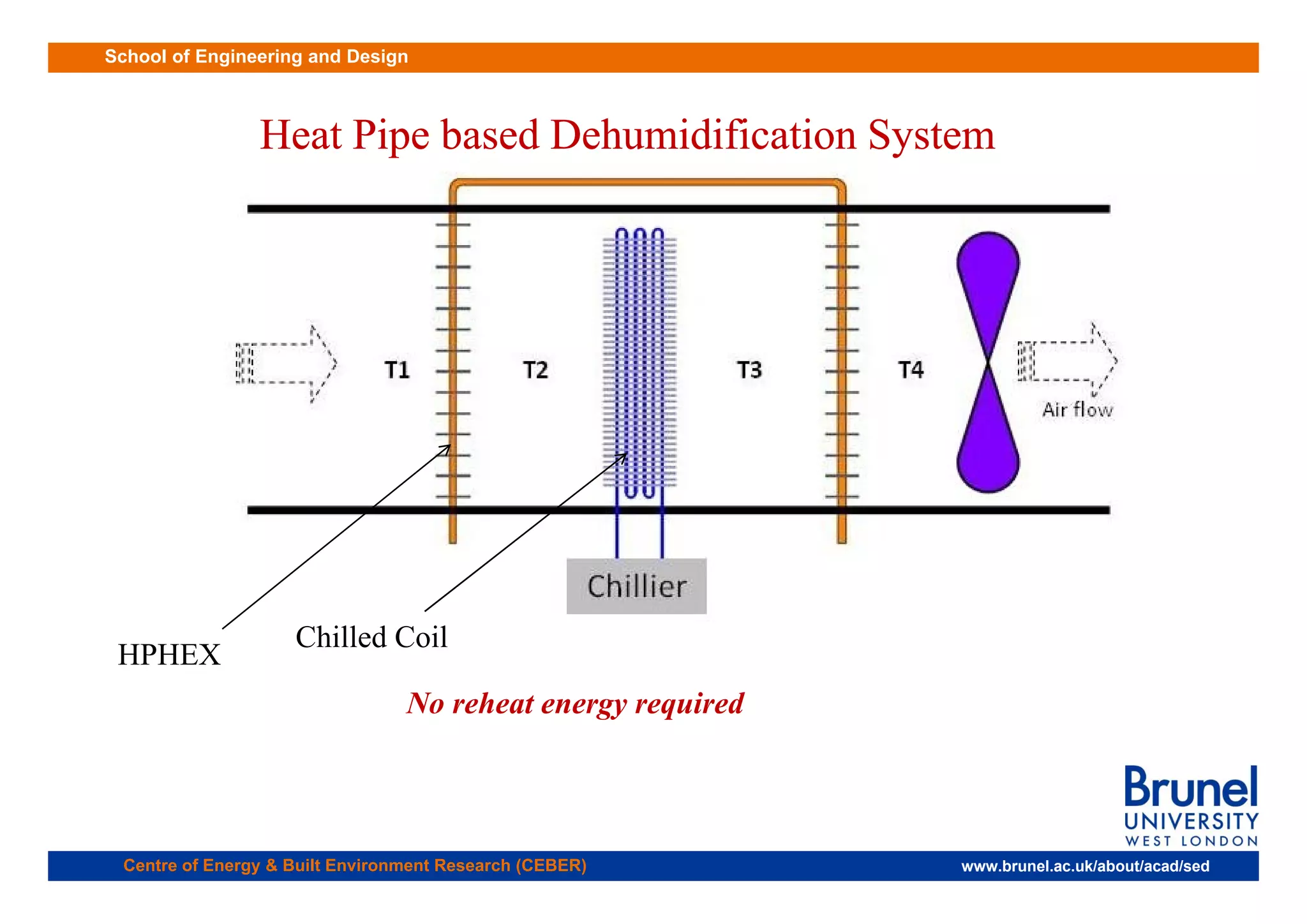 School of Engineering and Design

Heat Pipe based Dehumidification System

T1

T2

T3

T4

Air flow

Chillier

HPHEX

Chilled Coil

No reheat energy required

Brunel
UNIVERSITY
WEST LONDON

Centre of Energy & Built Environment Research (CEBER)

www.brunel.ac.uk/about/acad/sed